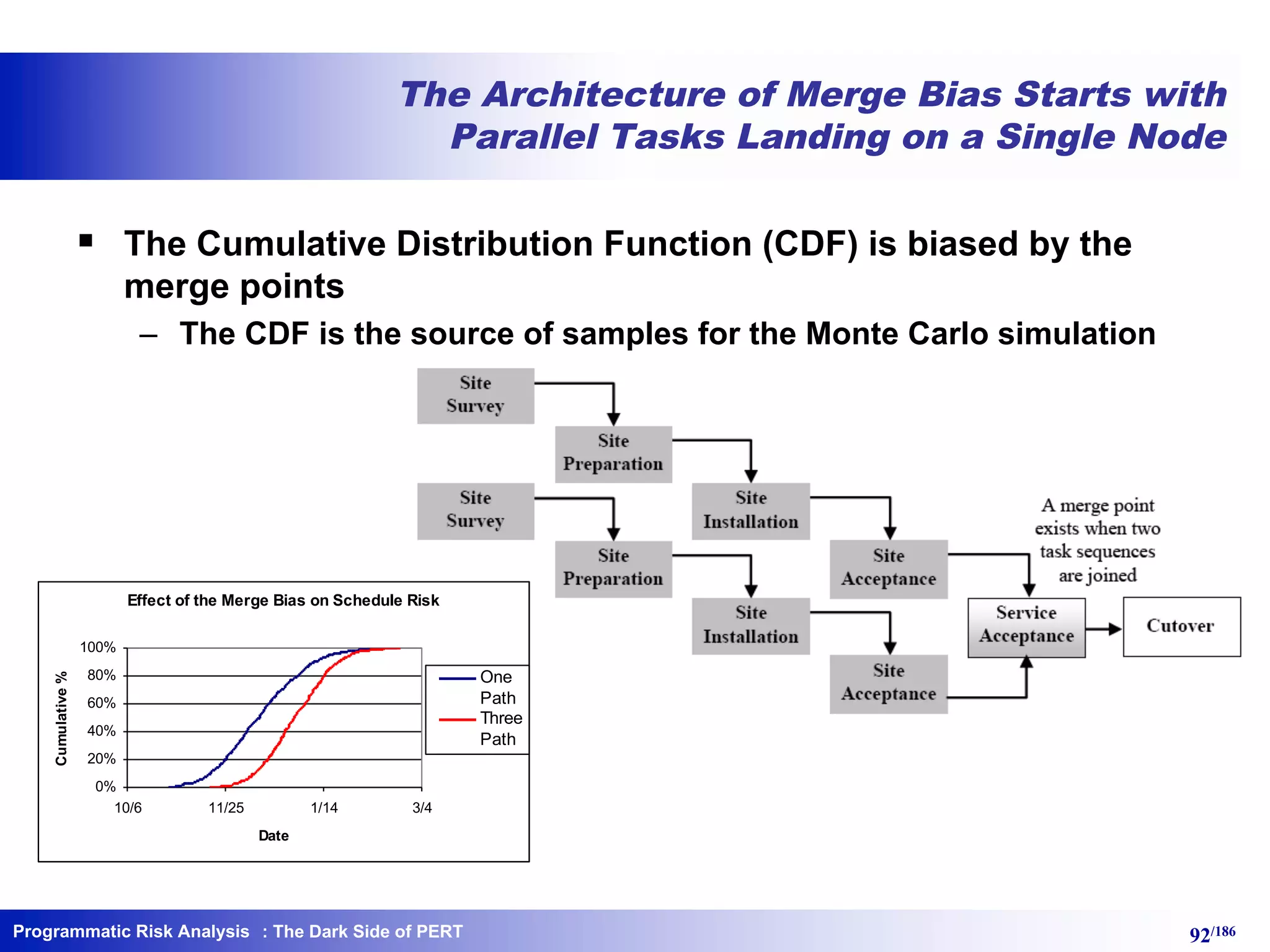 The Architecture of Merge Bias Starts with Parallel Tasks Landing on a Single Node

▪ The Cumulative Distribution Function (CDF) is biased by the merge points

– The CDF is the source of samples for the Monte Carlo simulation

Site Survey

Site Preparation

Site Survey

Site Installation

Site Preparation

Site Acceptance

Site Installation

Site Acceptance

A merge point exists when two task sequences are joined

Service Acceptance

Cutover

Effect of the Merge Bias on Schedule Risk

Cumulative %

100%
80%
60%
40%
20%
0%

10/6
11/25
1/14
3/4

Date

One Path
Three Path

Programmatic Risk Analysis : The Dark Side of PERT

92/186